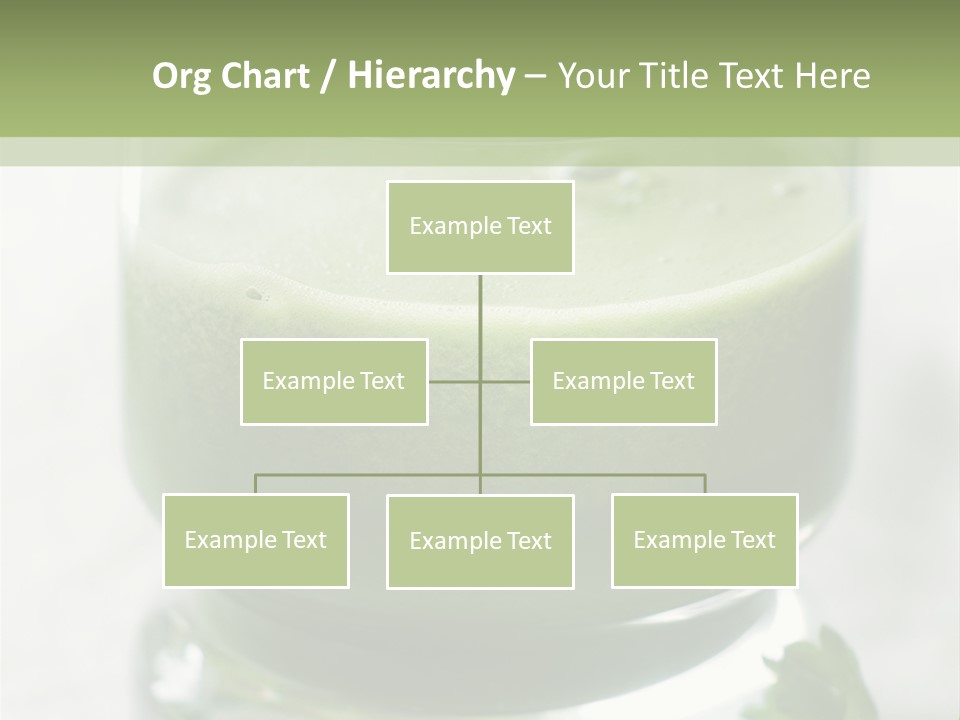 Org Chart / Hierarchy – Your Title Text Here

Example Text

Example Text

Example Text

Example Text

Example Text

Example Text